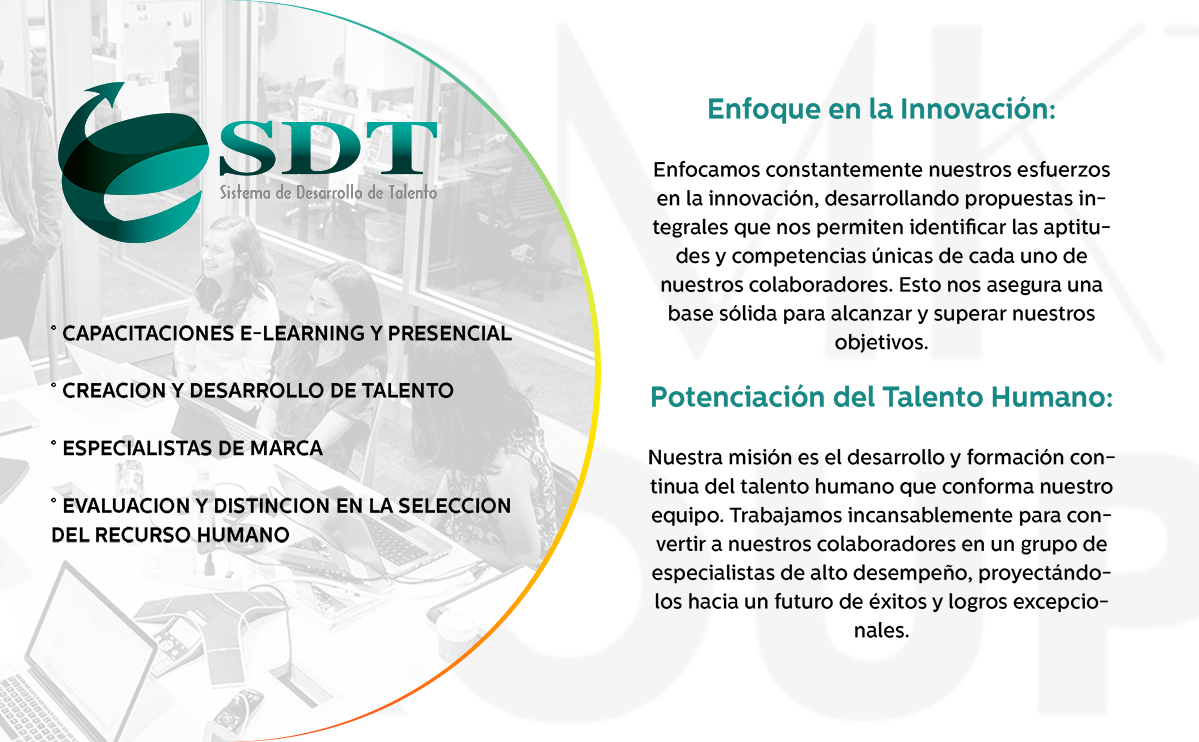 SDT
Sistema de Desarrollo de Talento

° CAPACITACIONES E-LEARNING Y PRESENCIAL

° CREACION Y DESARROLLO DE TALENTO

° ESPECIALISTAS DE MARCA

° EVALUACION Y DISTINCION EN LA SELECCION DEL RECURSO HUMANO

Enfoque en la Innovación:

Enfocamos constantemente nuestros esfuerzos en la innovación, desarrollando propuestas integrales que nos permiten identificar las aptitudes y competencias únicas de cada uno de nuestros colaboradores. Esto nos asegura una base sólida para alcanzar y superar nuestros objetivos.

Potenciación del Talento Humano:

Nuestra misión es el desarrollo y formación continua del talento humano que conforma nuestro equipo. Trabajamos incansablemente para convertir a nuestros colaboradores en un grupo de especialistas de alto desempeño, proyectándolos hacia un futuro de éxitos y logros excepcionales.